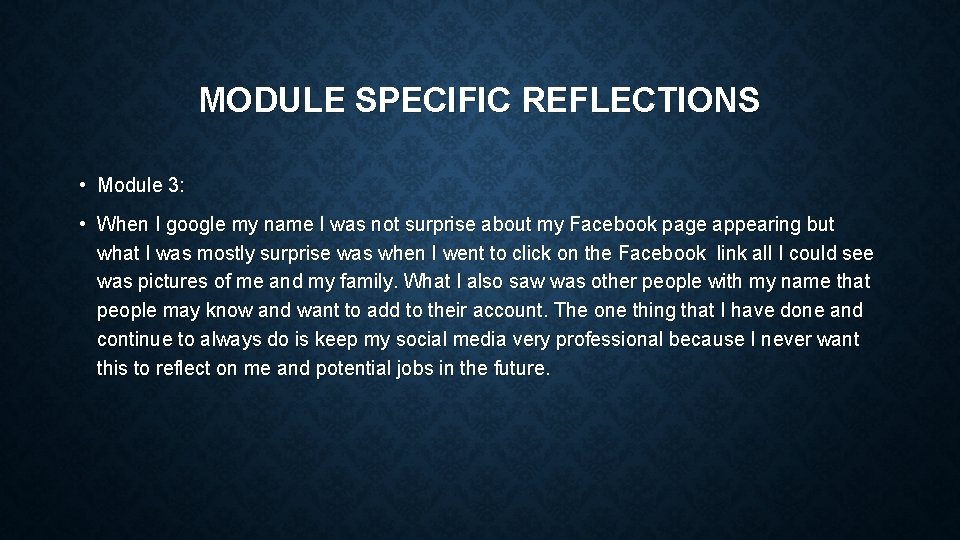 MODULE SPECIFIC REFLECTIONS

• Module 3:

• When I google my name I was not surprise about my Facebook page appearing but what I was mostly surprise was when I went to click on the Facebook link all I could see was pictures of me and my family. What I also saw was other people with my name that people may know and want to add to their account. The one thing that I have done and continue to always do is keep my social media very professional because I never want this to reflect on me and potential jobs in the future.